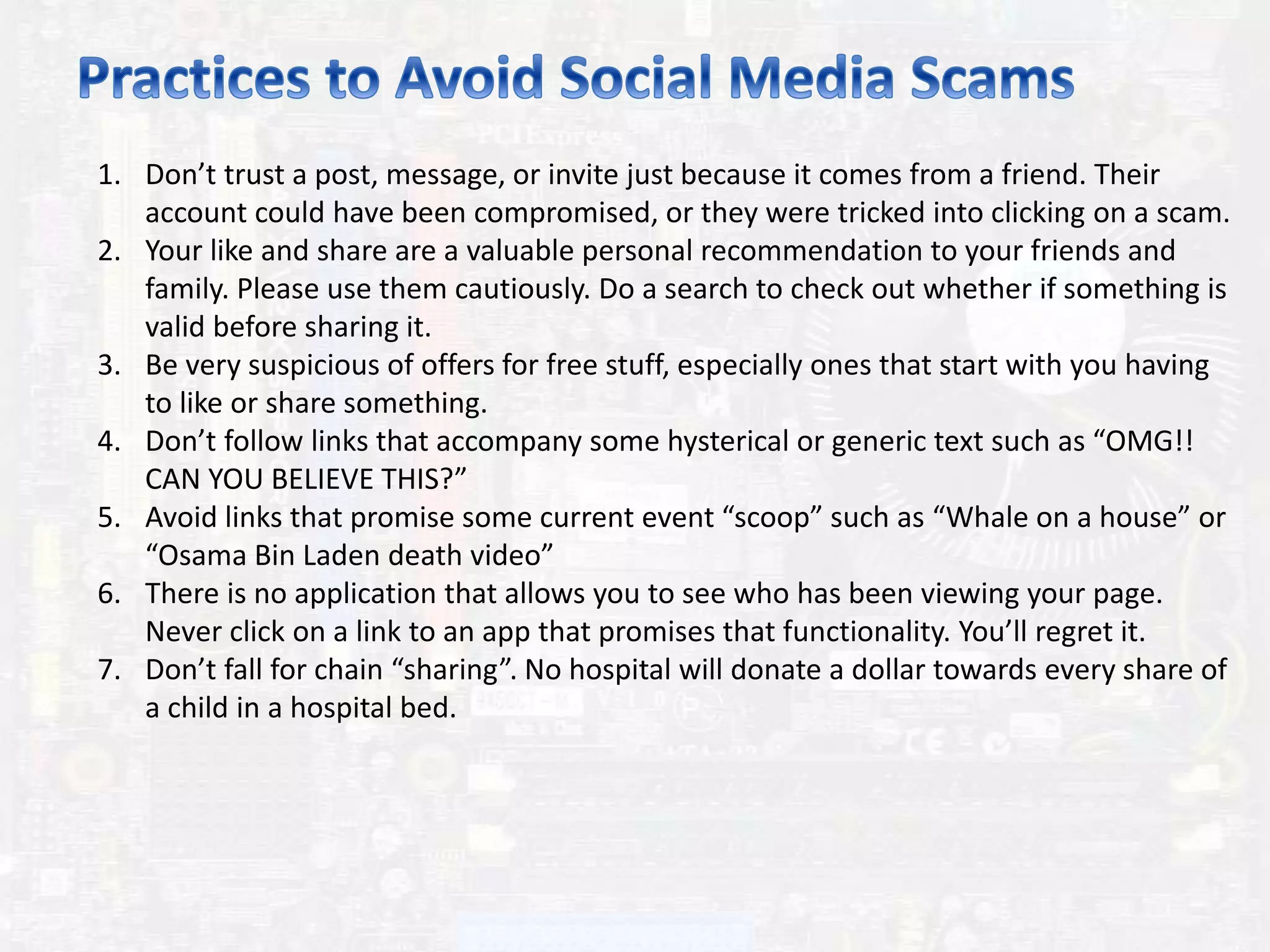 Practices to Avoid Social Media Scams

1. Don’t trust a post, message, or invite just because it comes from a friend. Their account could have been compromised, or they were tricked into clicking on a scam.
2. Your like and share are a valuable personal recommendation to your friends and family. Please use them cautiously. Do a search to check out whether if something is valid before sharing it.
3. Be very suspicious of offers for free stuff, especially ones that start with you having to like or share something.
4. Don’t follow links that accompany some hysterical or generic text such as “OMG!! CAN YOU BELIEVE THIS?”
5. Avoid links that promise some current event “scoop” such as “Whale on a house” or “Osama Bin Laden death video”
6. There is no application that allows you to see who has been viewing your page. Never click on a link to an app that promises that functionality. You’ll regret it.
7. Don’t fall for chain “sharing”. No hospital will donate a dollar towards every share of a child in a hospital bed.